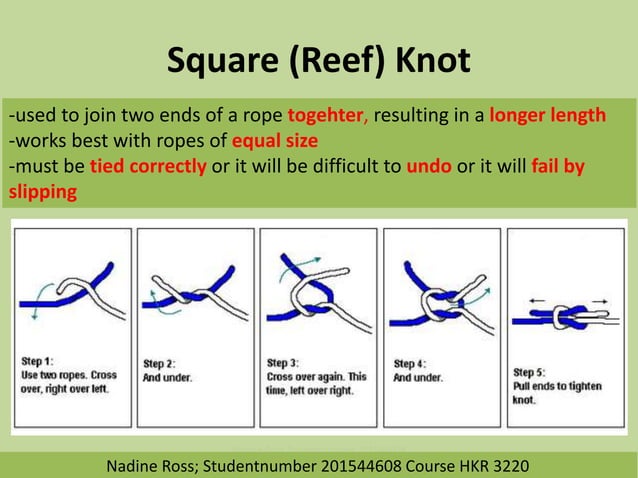 Square (Reef) Knot

-used to join two ends of a rope togehter, resulting in a longer length
-works best with ropes of equal size
-must be tied correctly or it will be difficult to undo or it will fail by slipping

Step 1:
Use two ropes. Cross over, right over left.

Step 2:
And under.

Step 3:
Cross over again. This time, left over right.

Step 4:
And under.

Step 5:
Pull ends to tighten knot.

Nadine Ross; Studentnumber 201544608 Course HKR 3220